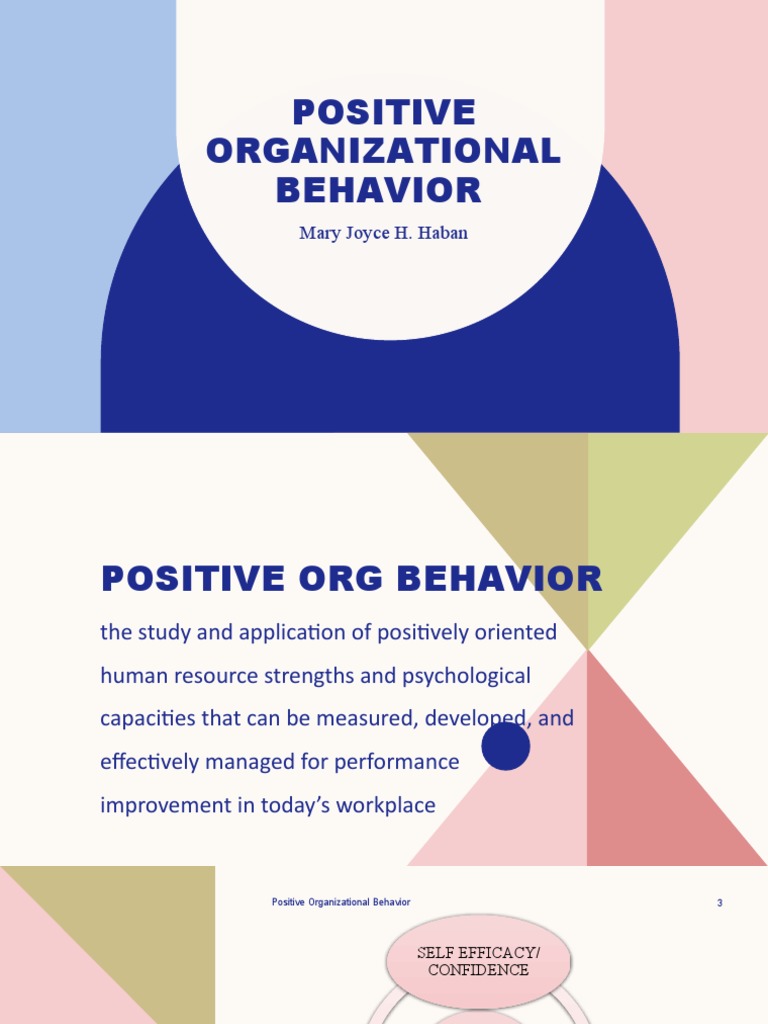 POSITIVE ORGANIZATIONAL BEHAVIOR

Mary Joyce H. Haban

POSITIVE ORG BEHAVIOR

the study and application of positively oriented human resource strengths and psychological capacities that can be measured, developed, and effectively managed for performance improvement in today's workplace

Positive Organizational Behavior

3

SELF EFFICACY/ CONFIDENCE